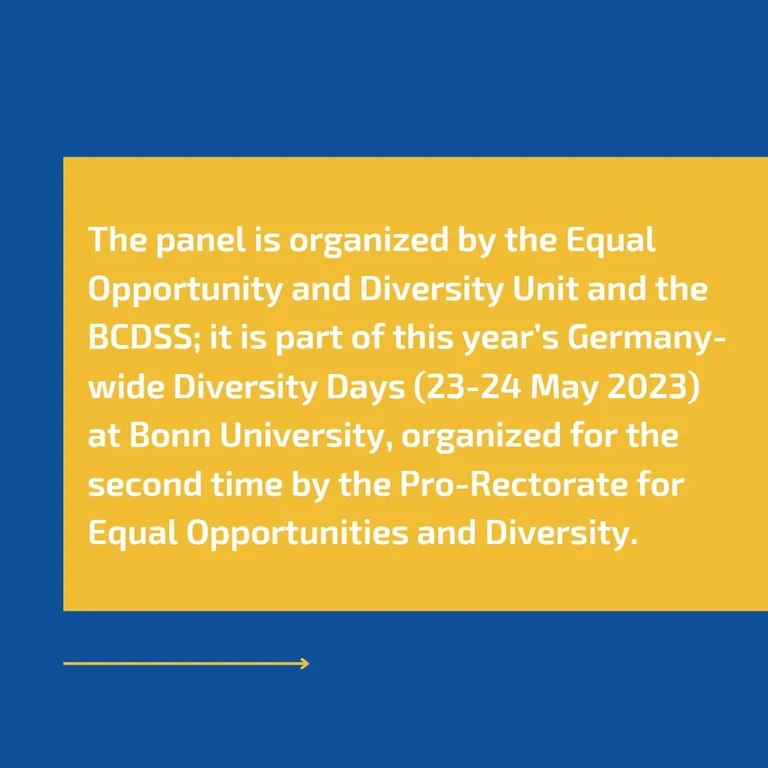 The panel is organized by the Equal Opportunity and Diversity Unit and the BCDSS; it is part of this year's Germany-wide Diversity Days (23-24 May 2023) at Bonn University, organized for the second time by the Pro-Rectorate for Equal Opportunities and Diversity.